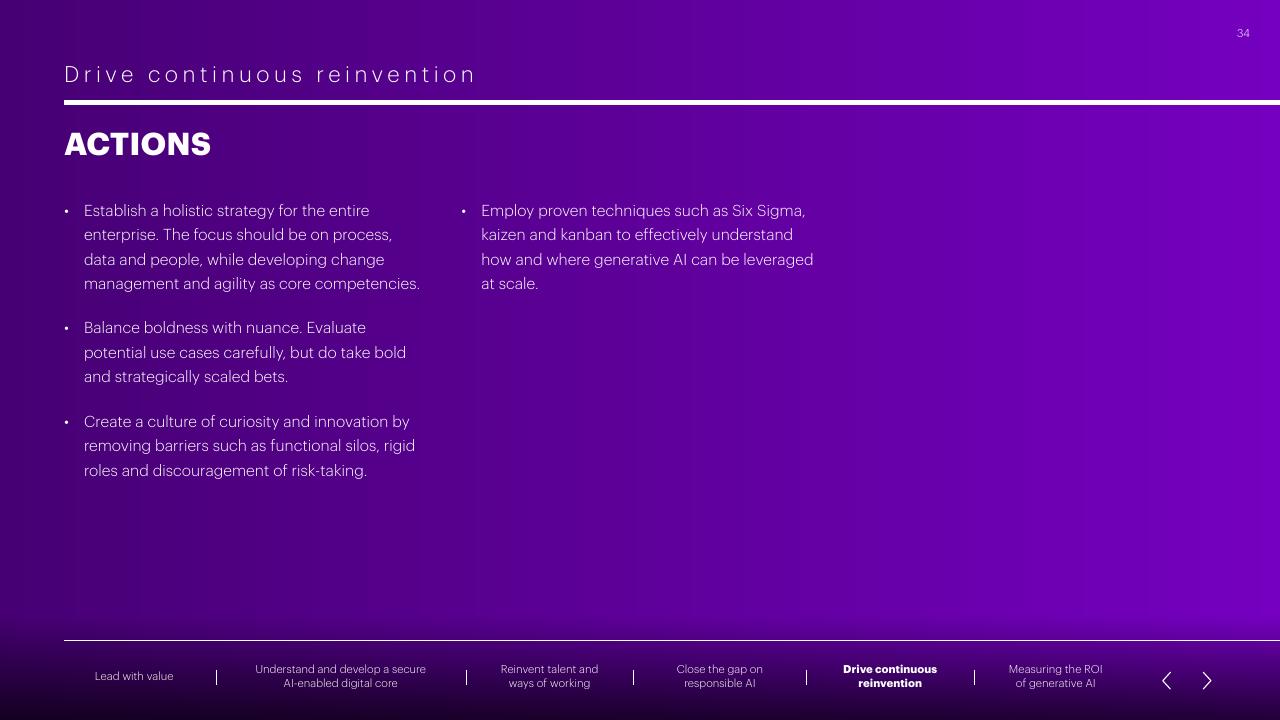 34

Drive continuous reinvention

ACTIONS

• Establish a holistic strategy for the entire enterprise. The focus should be on process, data and people, while developing change management and agility as core competencies.

• Balance boldness with nuance. Evaluate potential use cases carefully, but do take bold and strategically scaled bets.

• Create a culture of curiosity and innovation by removing barriers such as functional silos, rigid roles and discouragement of risk-taking.

• Employ proven techniques such as Six Sigma, kaizen and kanban to effectively understand how and where generative AI can be leveraged at scale.

Lead with value | Understand and develop a secure AI-enabled digital core | Reinvent talent and ways of working | Close the gap on responsible AI | Drive continuous reinvention | Measuring the ROI of generative AI